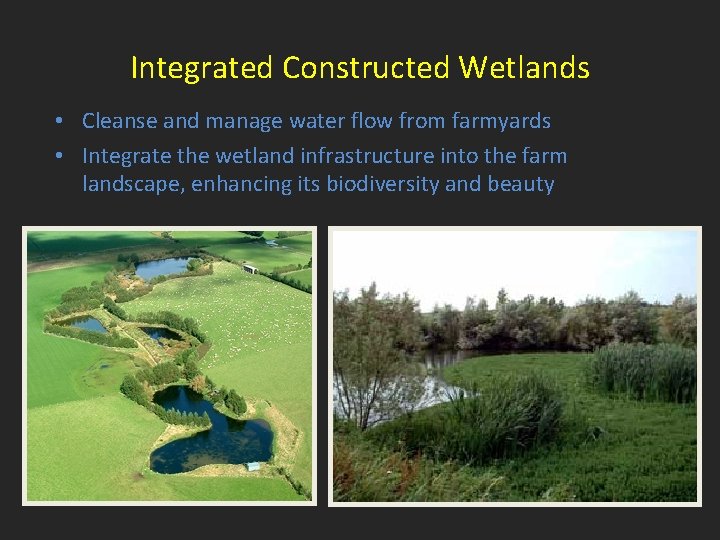 Integrated Constructed Wetlands

• Cleanse and manage water flow from farmyards
• Integrate the wetland infrastructure into the farm landscape, enhancing its biodiversity and beauty